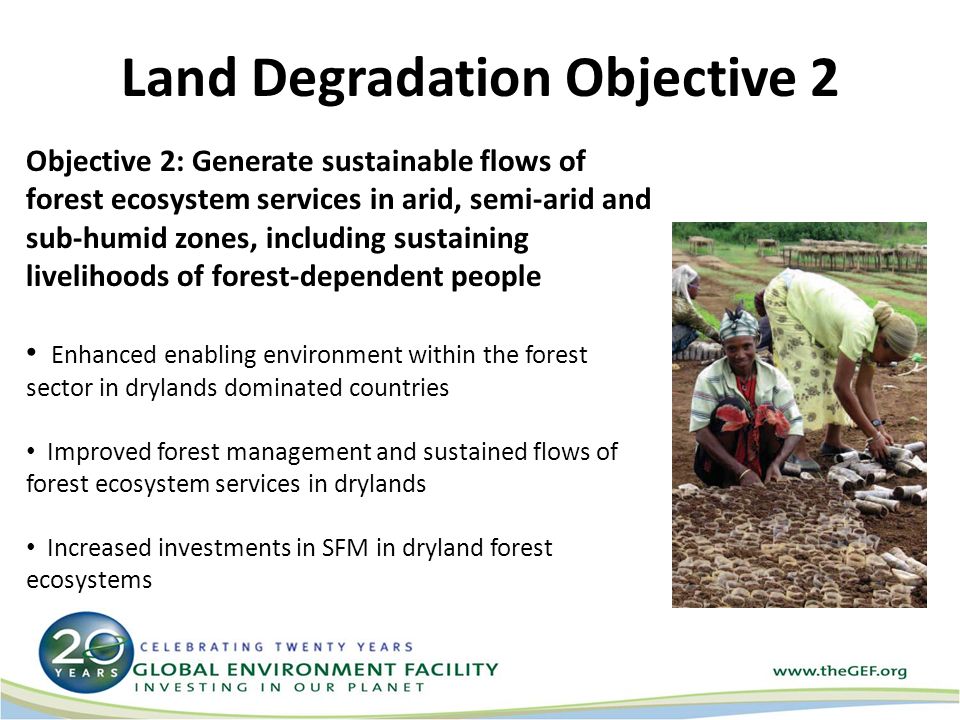 Land Degradation Objective 2

Objective 2: Generate sustainable flows of forest ecosystem services in arid, semi-arid and sub-humid zones, including sustaining livelihoods of forest-dependent people

• Enhanced enabling environment within the forest sector in drylands dominated countries

• Improved forest management and sustained flows of forest ecosystem services in drylands

• Increased investments in SFM in dryland forest ecosystems

20 YEARS
CELEBRATING TWENTY YEARS
GLOBAL ENVIRONMENT FACILITY
INVESTING IN OUR PLANET

www.theGEF.org